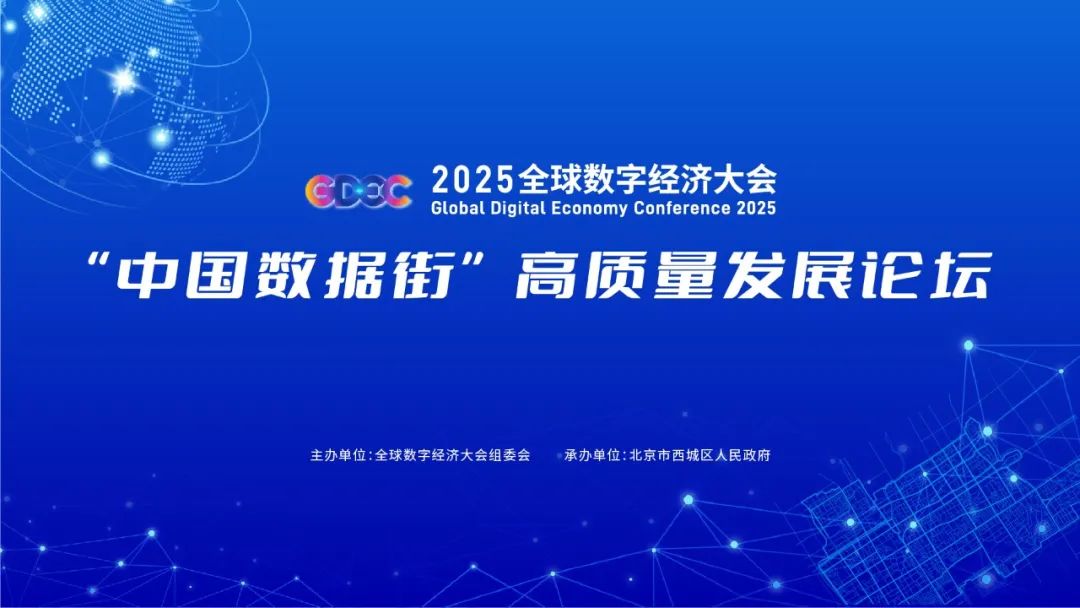 GDEC 2025全球数字经济大会
Global Digital Economy Conference 2025

“中国数据街”高质量发展论坛

主办单位：全球数字经济大会组委会　　承办单位：北京市西城区人民政府